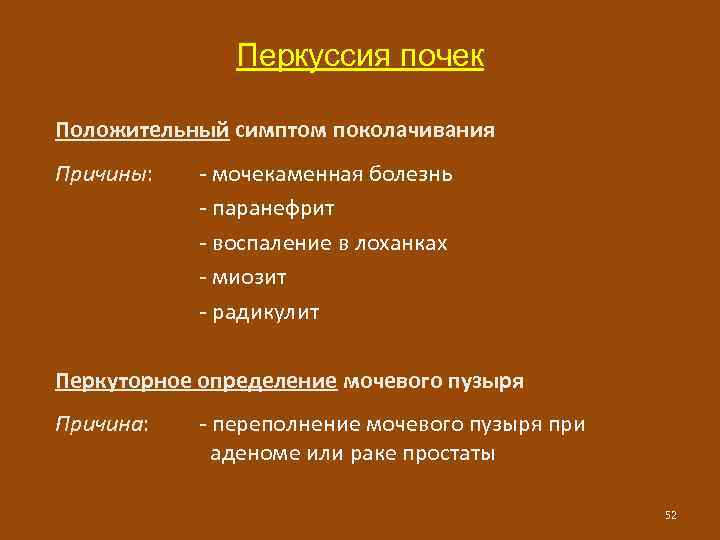 Перкуссия почек

Положительный симптом поколачивания

Причины: - мочекаменная болезнь
- паранефрит
- воспаление в лоханках
- миозит
- радикулит

Перкуторное определение мочевого пузыря

Причина: - переполнение мочевого пузыря при аденоме или раке простаты

52